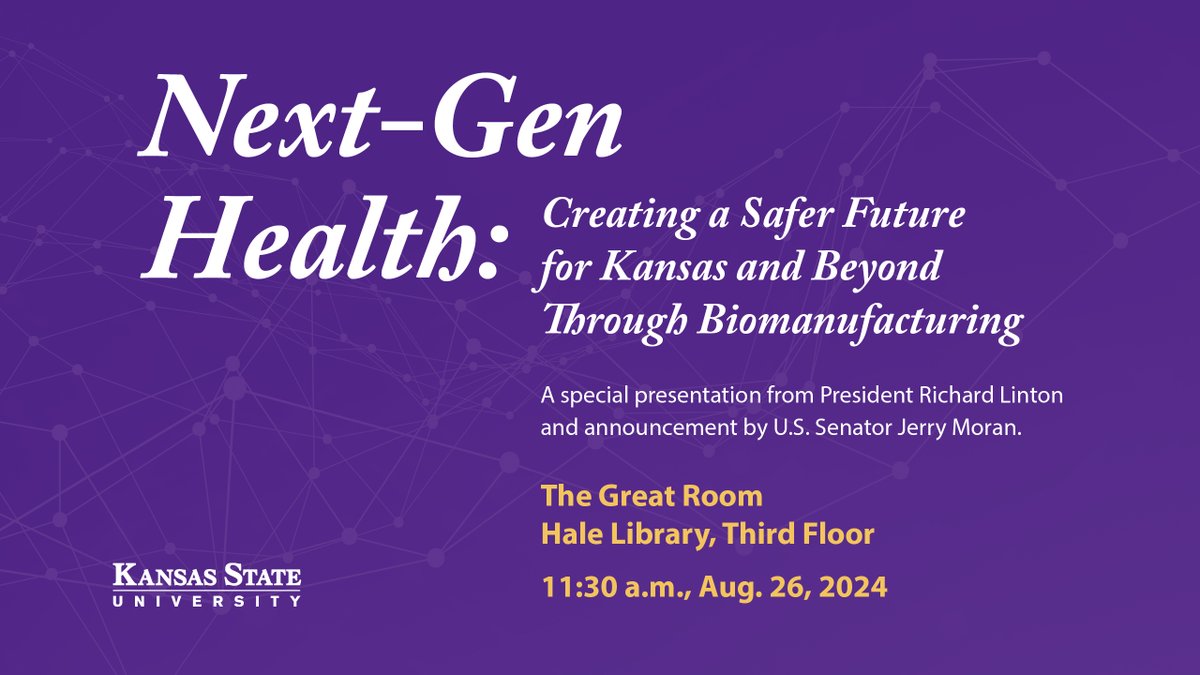 Next-Gen Health:

Creating a Safer Future for Kansas and Beyond Through Biomanufacturing

A special presentation from President Richard Linton and announcement by U.S. Senator Jerry Moran.

The Great Room
Hale Library, Third Floor

11:30 a.m., Aug. 26, 2024

KANSAS STATE
UNIVERSITY